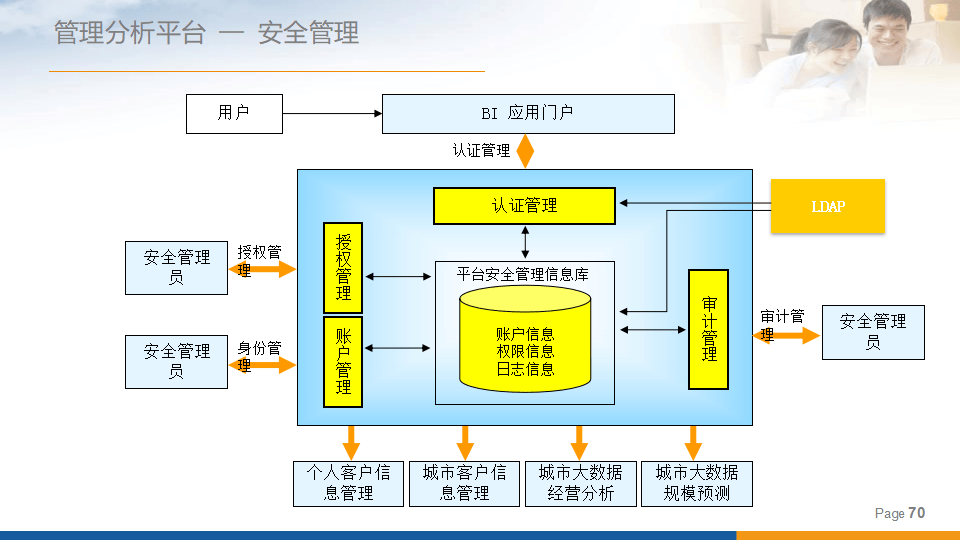 管理分析平台 — 安全管理

用户

BI 应用门户

认证管理

认证管理

LDAP

安全管理员

授权管理

授权管理

平台安全管理信息库

账户信息
权限信息
日志信息

审计管理

审计管理

安全管理员

安全管理员

身份管理

账户管理

个人客户信息管理

城市客户信息管理

城市大数据经营分析

城市大数据规模预测

Page 70